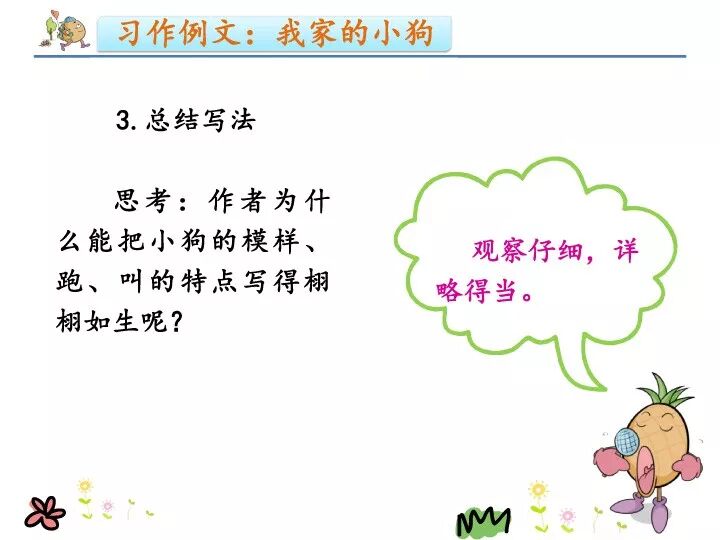 习作例文：我家的小狗

3. 总结写法

思考：作者为什么能把小狗的模样、跑、叫的特点写得栩栩如生呢？

观察仔细，详略得当。